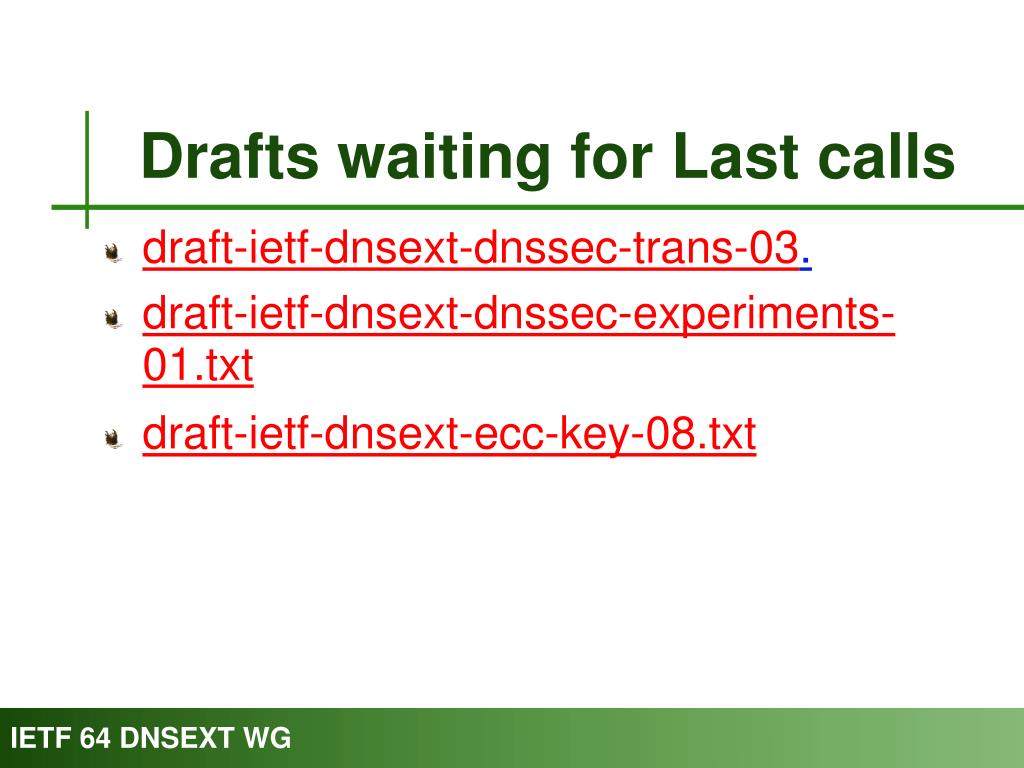 Drafts waiting for Last calls

draft-ietf-dnsext-dnssec-trans-03.

draft-ietf-dnsext-dnssec-experiments-01.txt

draft-ietf-dnsext-ecc-key-08.txt

IETF 64 DNSEXT WG